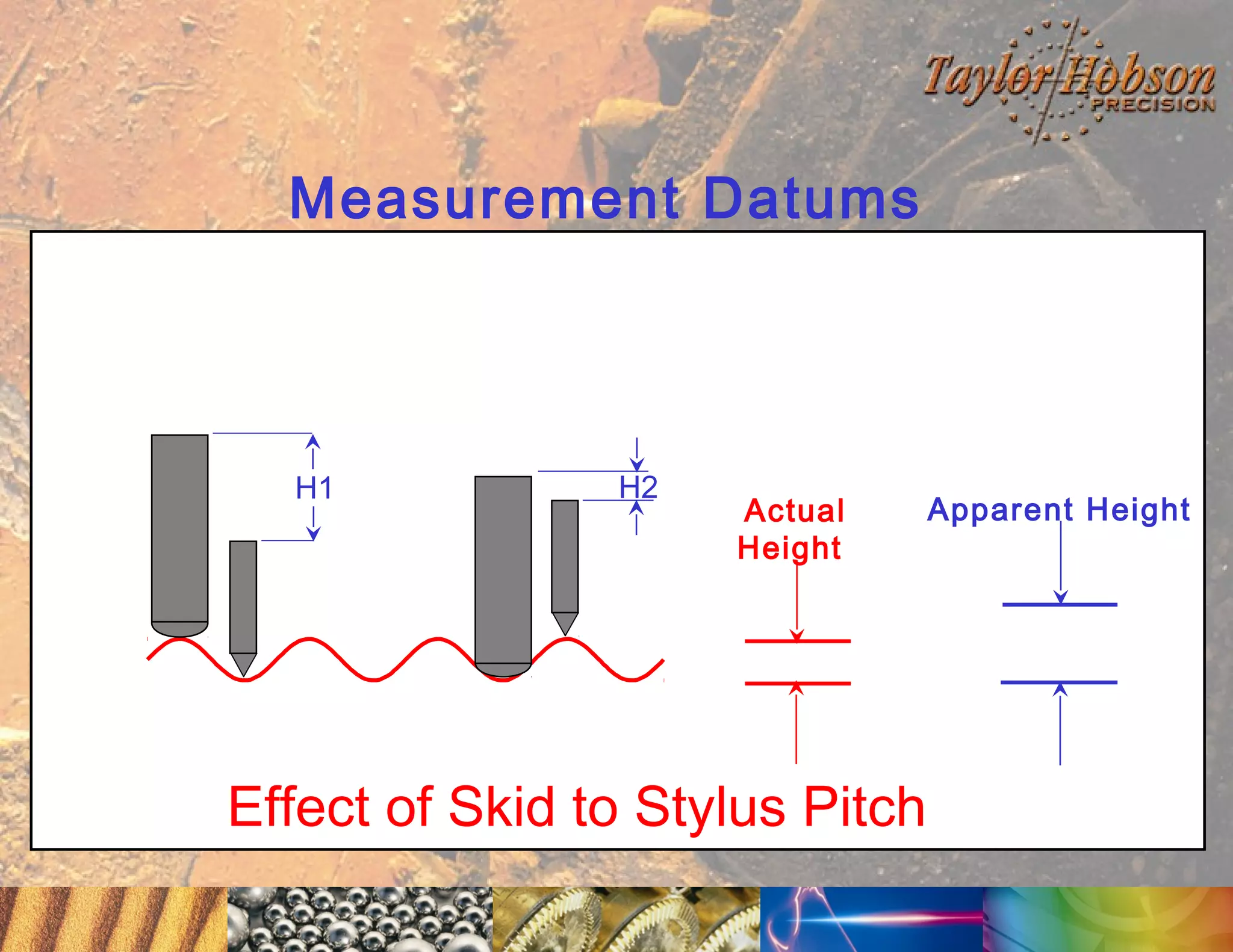 Taylor Hobson PRECISION

Measurement Datums

H1

H2

Actual Height

Apparent Height

Effect of Skid to Stylus Pitch